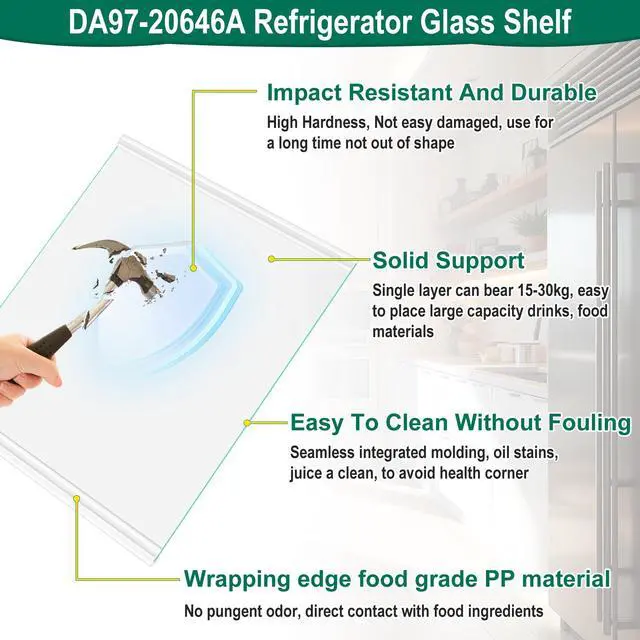 DA97-20646A Refrigerator Glass Shelf

Impact Resistant And Durable
High Hardness, Not easy damaged, use for a long time not out of shape

Solid Support
Single layer can bear 15-30kg, easy to place large capacity drinks, food materials

Easy To Clean Without Fouling
Seamless integrated molding, oil stains, juice a clean, to avoid health corner

Wrapping edge food grade PP material
No pungent odor, direct contact with food ingredients